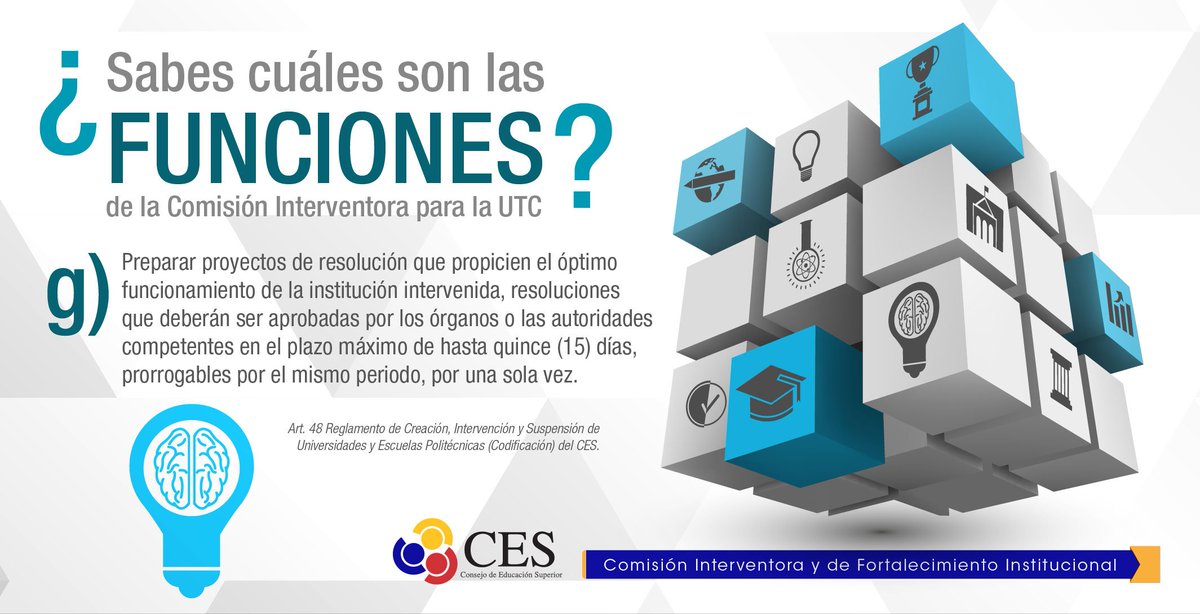 ¿Sabes cuáles son las FUNCIONES?
de la Comisión Interventora para la UTC

g) Preparar proyectos de resolución que propicien el óptimo funcionamiento de la institución intervenida, resoluciones que deberán ser aprobadas por los órganos o las autoridades competentes en el plazo máximo de hasta quince (15) días, prorrogables por el mismo periodo, por una sola vez.

Art. 48 Reglamento de Creación, Intervención y Suspensión de Universidades y Escuelas Politécnicas (Codificación) del CES.

CES
Consejo de Educación Superior

Comisión Interventora y de Fortalecimiento Institucional